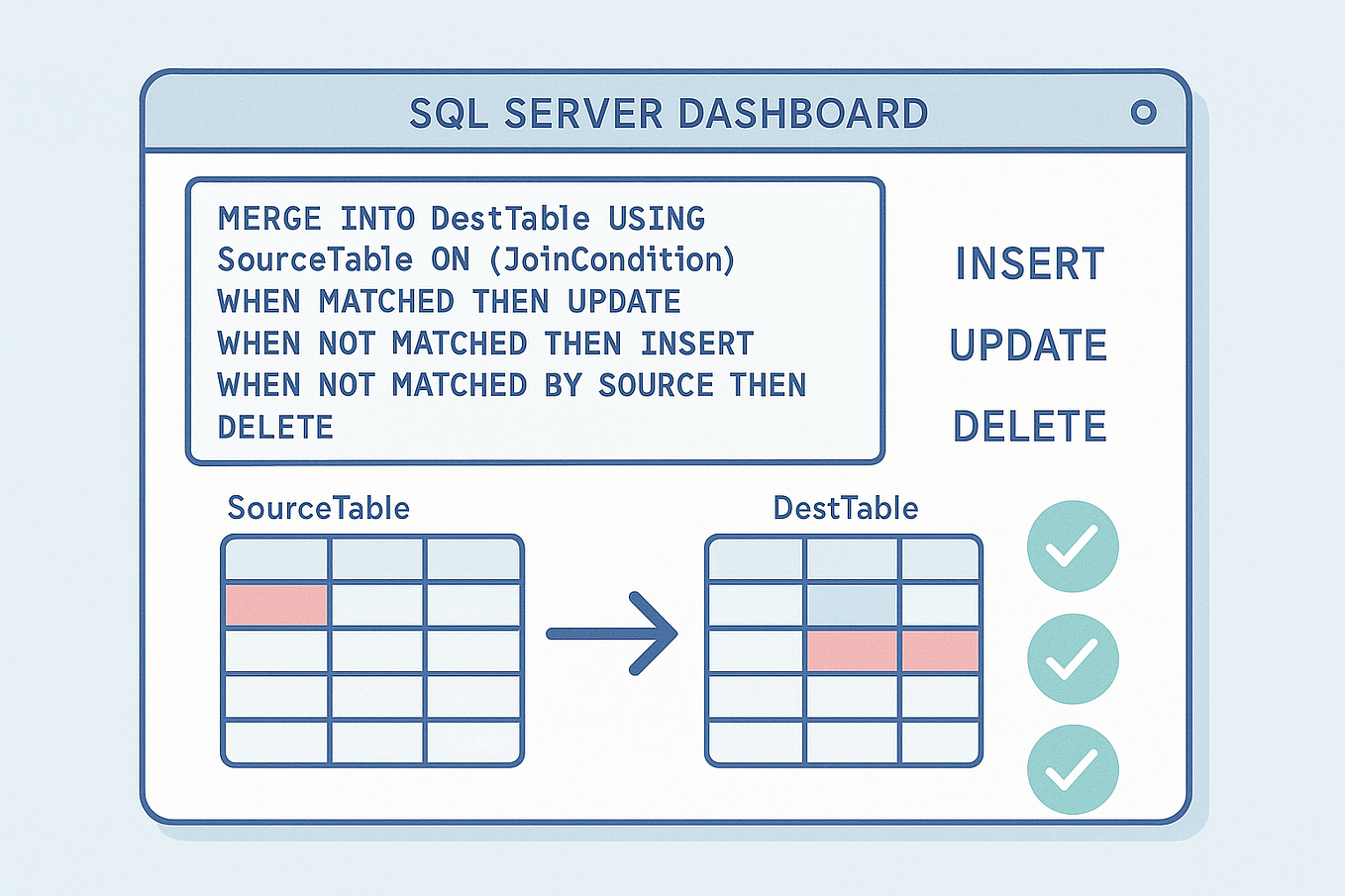 SQL SERVER DASHBOARD

MERGE INTO DestTable USING
SourceTable ON (JoinCondition)
WHEN MATCHED THEN UPDATE
WHEN NOT MATCHED THEN INSERT
WHEN NOT MATCHED BY SOURCE THEN
DELETE

INSERT

UPDATE

DELETE

SourceTable

DestTable